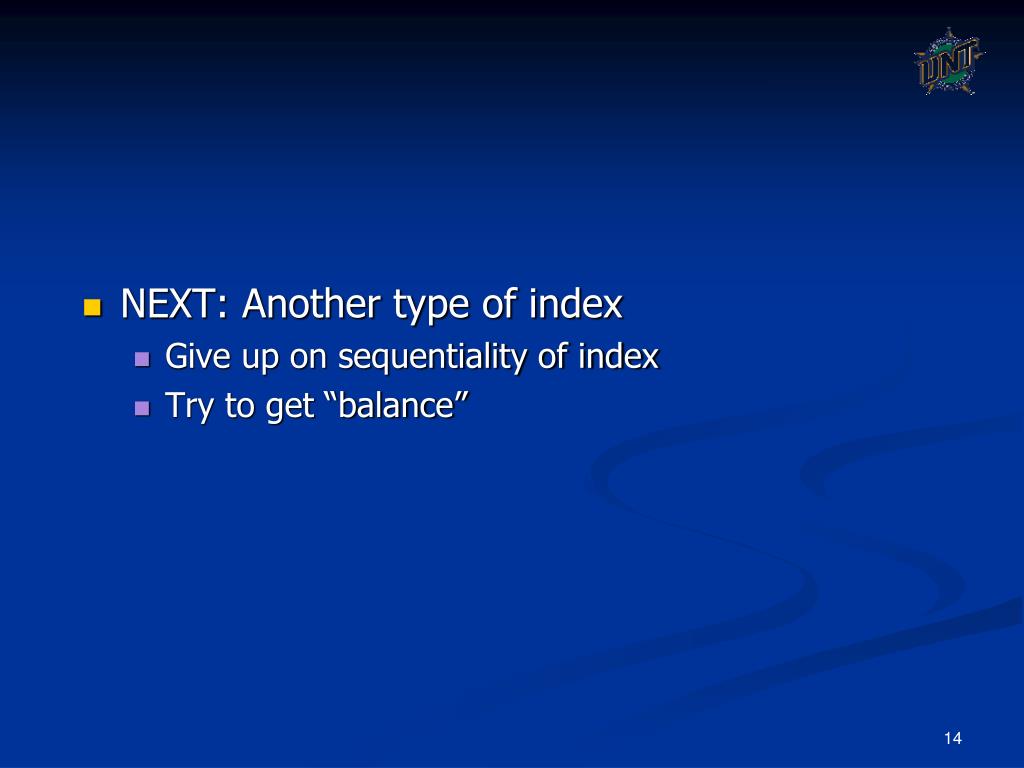 UNT

NEXT: Another type of index
Give up on sequentiality of index
Try to get “balance”

14